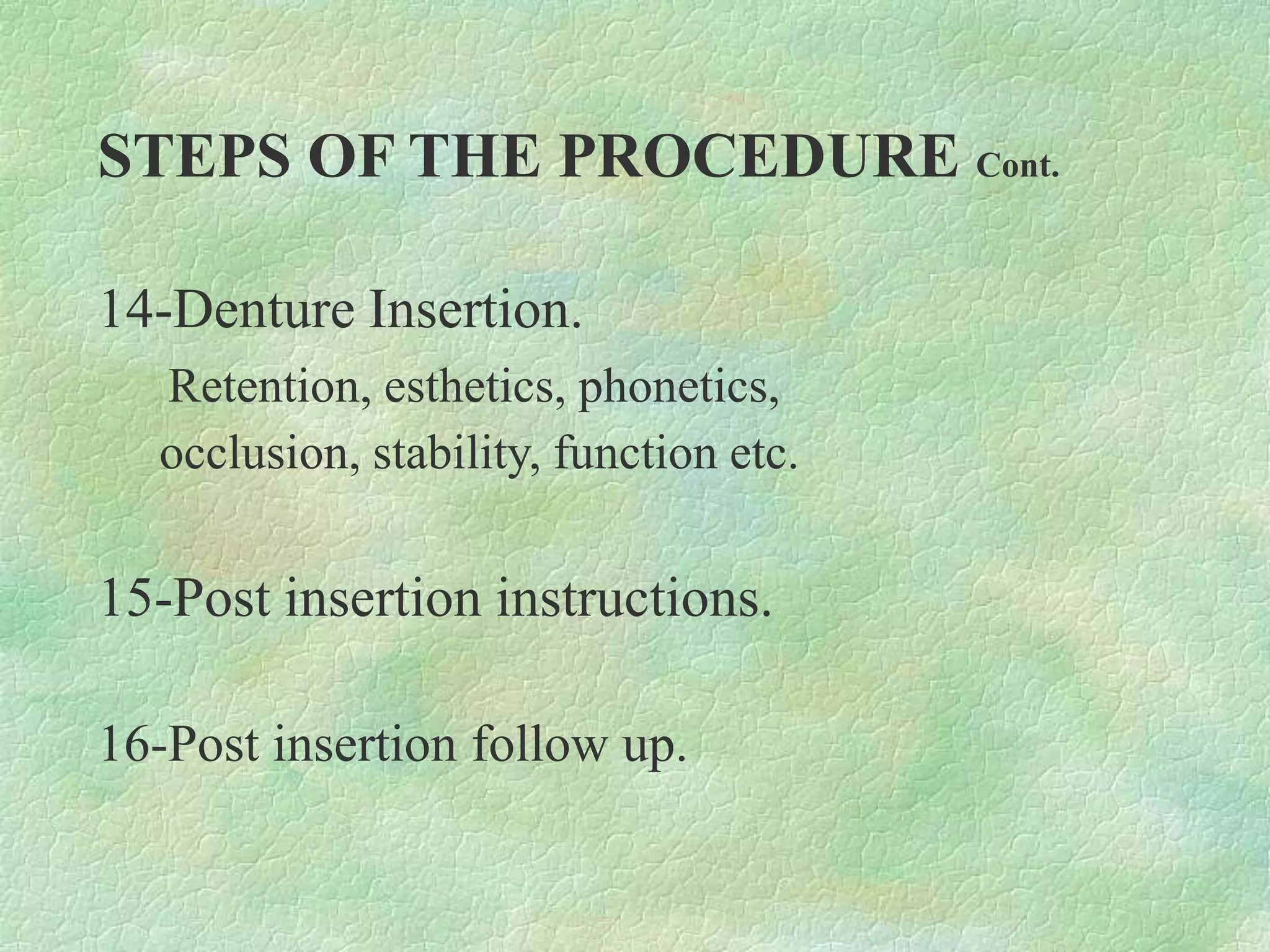 STEPS OF THE PROCEDURE Cont.

14-Denture Insertion.

Retention, esthetics, phonetics, occlusion, stability, function etc.

15-Post insertion instructions.

16-Post insertion follow up.